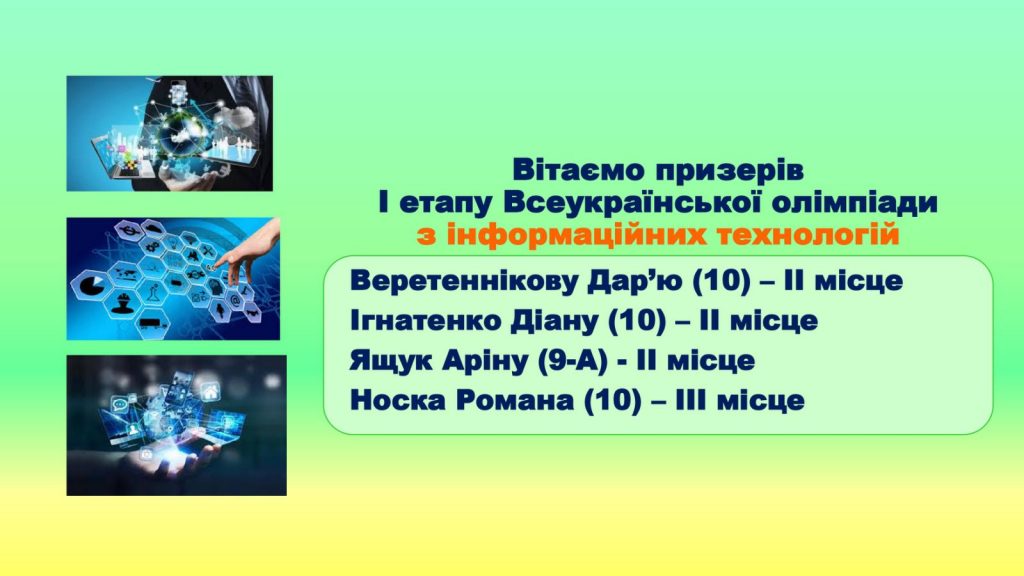 Вітаємо призерів
І етапу Всеукраїнської олімпіади
з інформаційних технологій

Веретеннікову Дар’ю (10) – ІІ місце
Ігнатенко Діану (10) – ІІ місце
Ящук Аріну (9-А) - ІІ місце
Носка Романа (10) – ІІІ місце